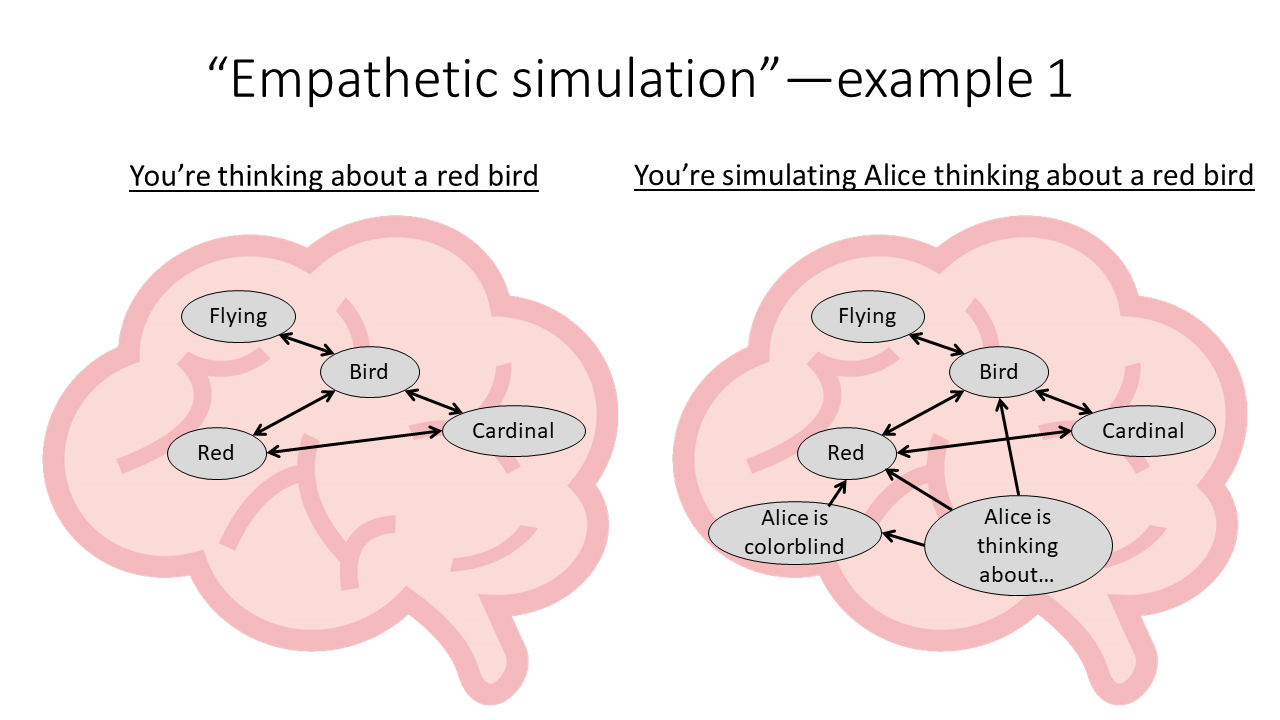 “Empathetic simulation”—example 1

You’re thinking about a red bird

Flying

Bird

Red

Cardinal

You’re simulating Alice thinking about a red bird

Flying

Bird

Red

Cardinal

Alice is colorblind

Alice is thinking about…